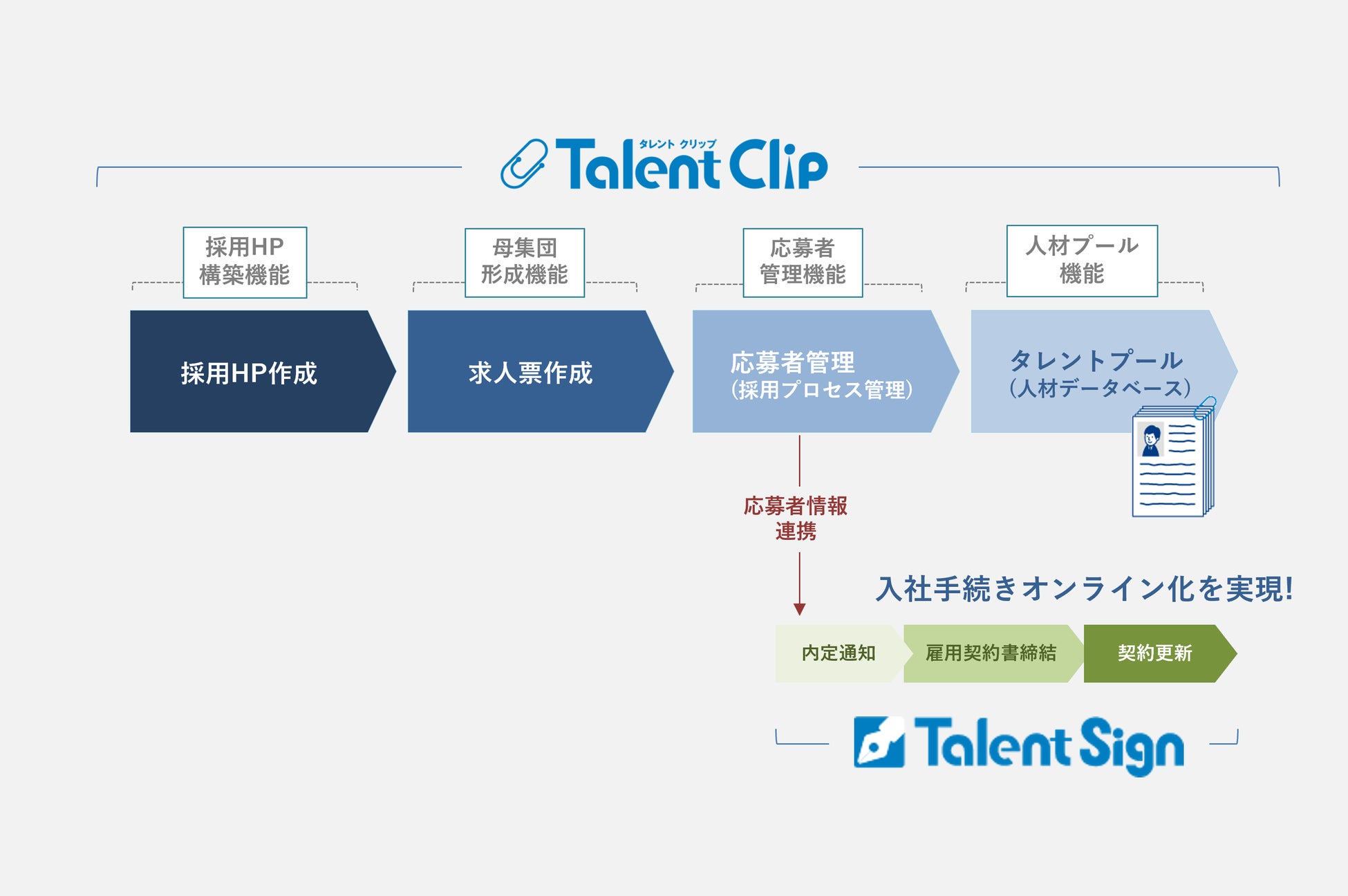 タレント クリップ
Talent Clip

採用HP
構築機能

母集団
形成機能

応募者
管理機能

人材プール
機能

採用HP作成

求人票作成

応募者管理
（採用プロセス管理）

タレントプール
（人材データベース）

応募者情報
連携

入社手続きオンライン化を実現!

内定通知

雇用契約書締結

契約更新

Talent Sign